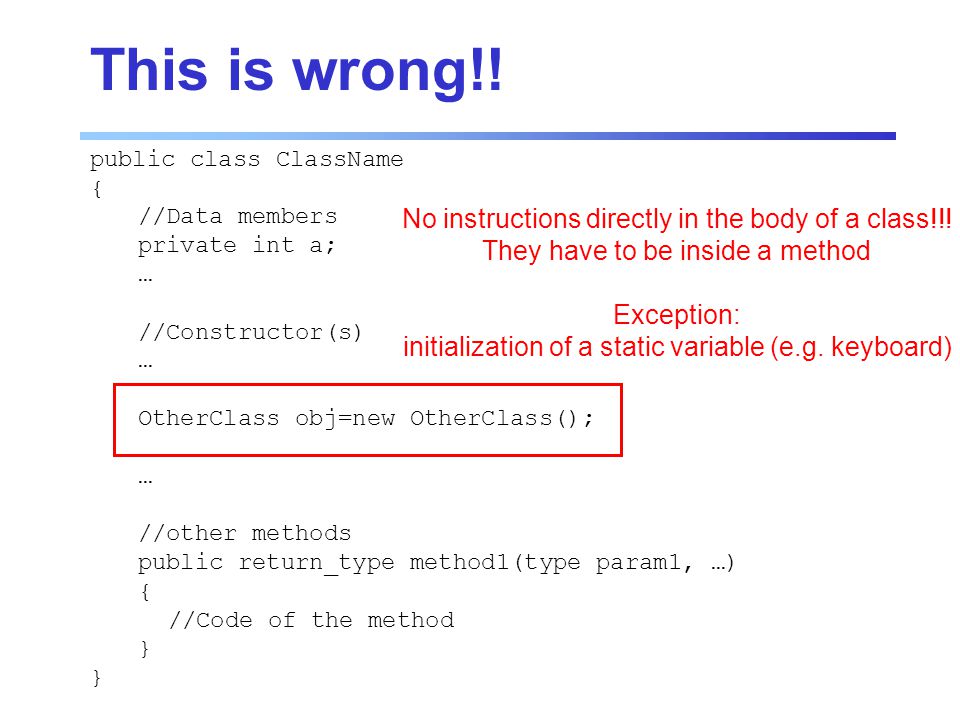 This is wrong!!

public class ClassName
{
   //Data members
   private int a;
   …

   //Constructor(s)
   …

   OtherClass obj=new OtherClass();

   …

   //other methods
   public return_type method1(type param1, …)
   {
     //Code of the method
   }
}

No instructions directly in the body of a class!!!
They have to be inside a method

Exception:
initialization of a static variable (e.g. keyboard)